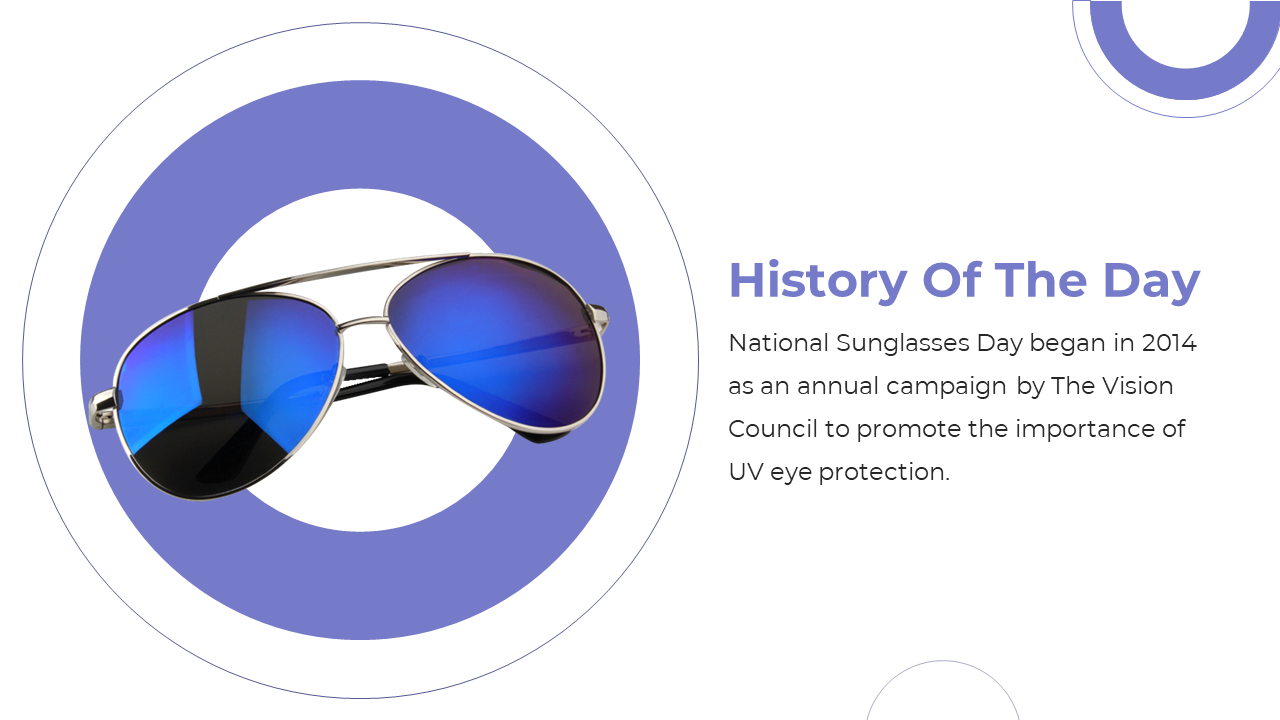 History Of The Day

National Sunglasses Day began in 2014 as an annual campaign by The Vision Council to promote the importance of UV eye protection.